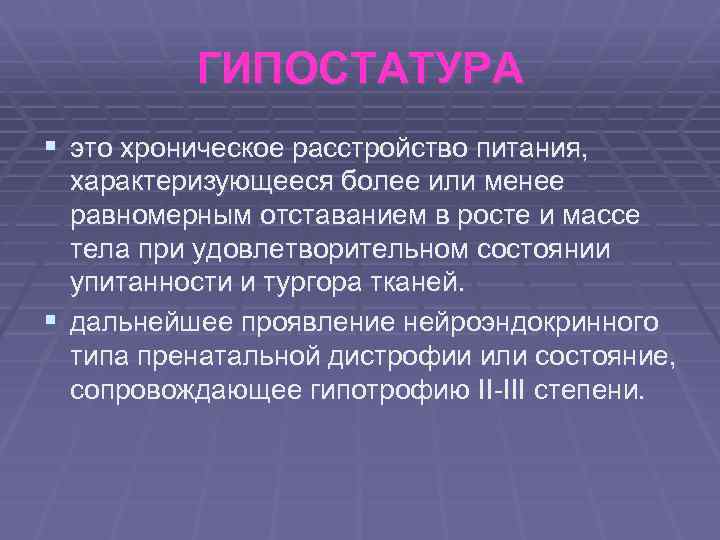 ГИПОСТАТУРА

▪ это хроническое расстройство питания, характеризующееся более или менее равномерным отставанием в росте и массе тела при удовлетворительном состоянии упитанности и тургора тканей.

▪ дальнейшее проявление нейроэндокринного типа пренатальной дистрофии или состояние, сопровождающее гипотрофию II-III степени.